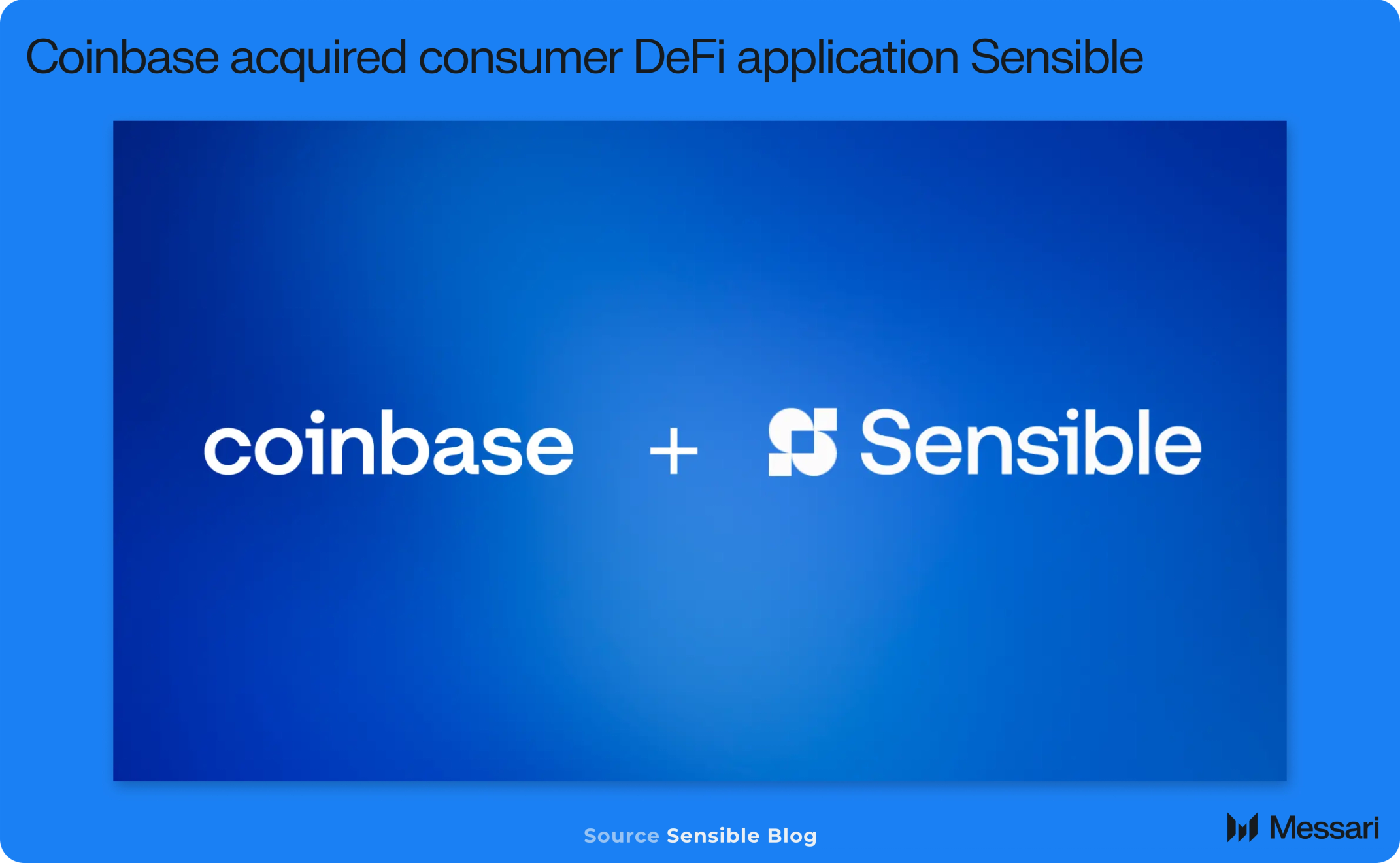 Coinbase acquired consumer DeFi application Sensible

coinbase + Sensible

Source Sensible Blog

Messari